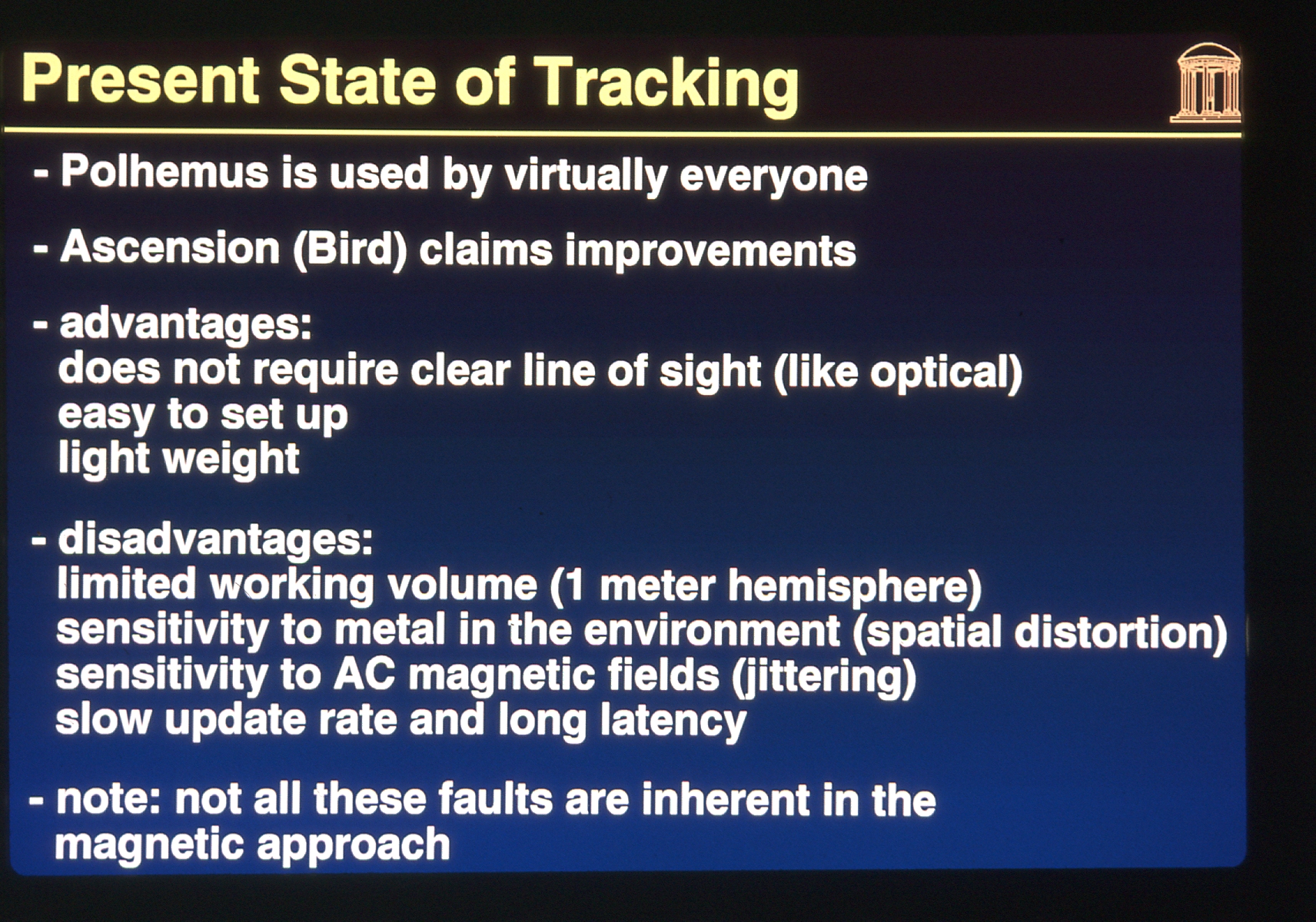 Present State of Tracking

- Polhemus is used by virtually everyone

- Ascension (Bird) claims improvements

- advantages:
does not require clear line of sight (like optical)
easy to set up
light weight

- disadvantages:
limited working volume (1 meter hemisphere)
sensitivity to metal in the environment (spatial distortion)
sensitivity to AC magnetic fields (jittering)
slow update rate and long latency

- note: not all these faults are inherent in the magnetic approach